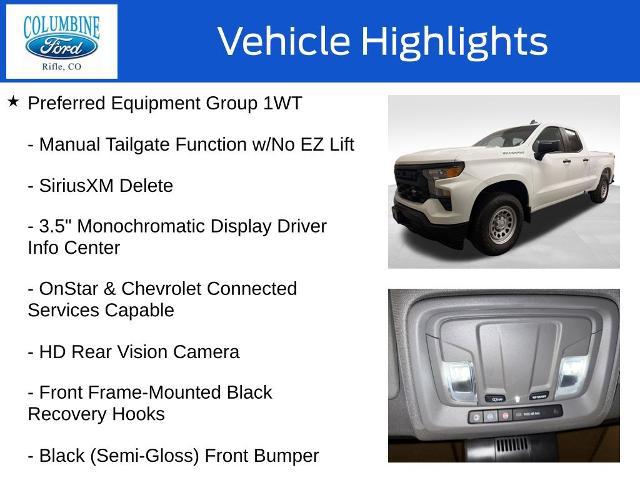 COLUMBINE
Ford
Rifle, CO

Vehicle Highlights

★ Preferred Equipment Group 1WT

- Manual Tailgate Function w/No EZ Lift

- SiriusXM Delete

- 3.5" Monochromatic Display Driver Info Center

- OnStar & Chevrolet Connected Services Capable

- HD Rear Vision Camera

- Front Frame-Mounted Black Recovery Hooks

- Black (Semi-Gloss) Front Bumper